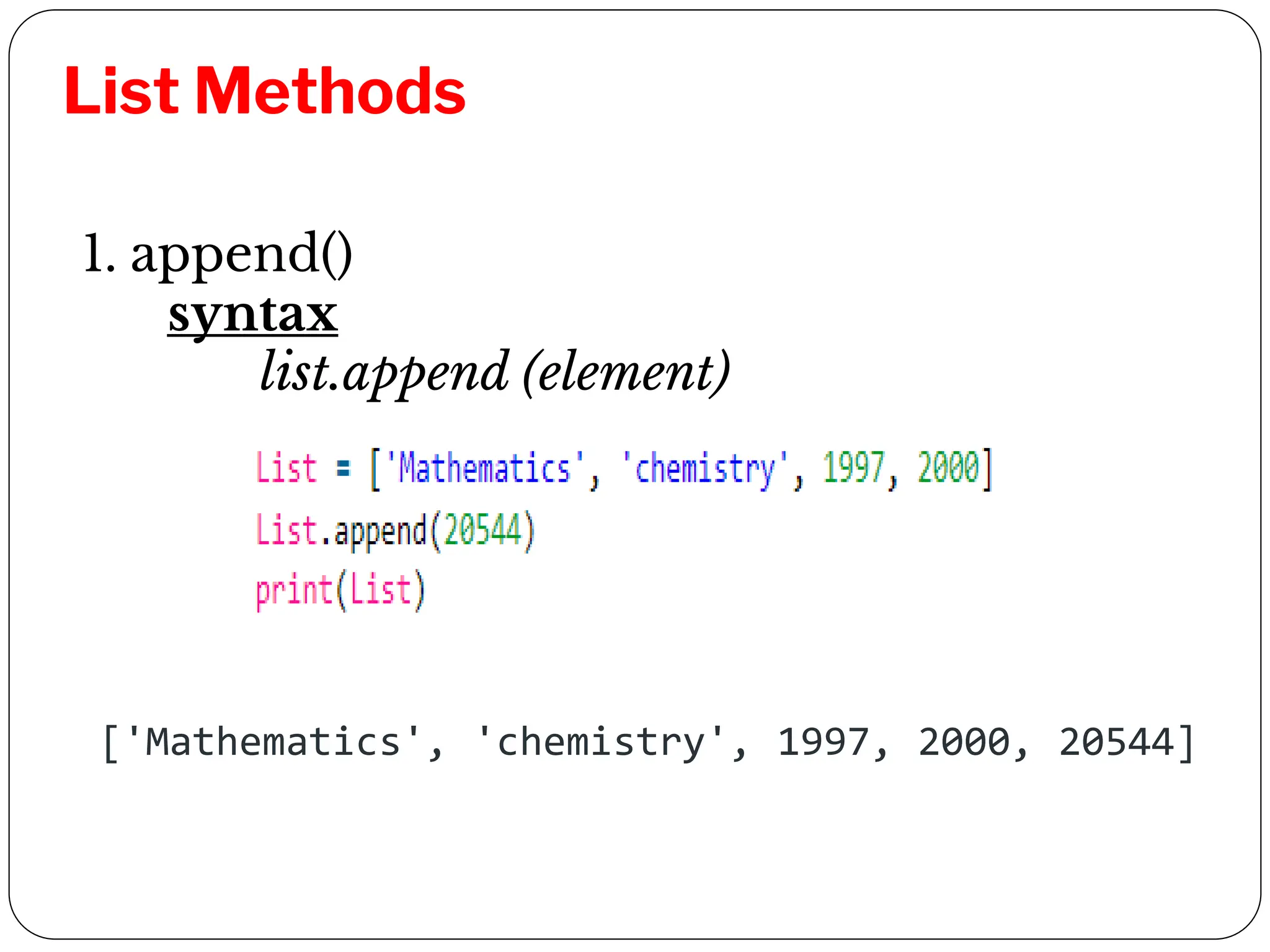 List Methods

1. append()

syntax

list.append (element)

List = ['Mathematics', 'chemistry', 1997, 2000]
List.append(20544)
print(List)

['Mathematics', 'chemistry', 1997, 2000, 20544]